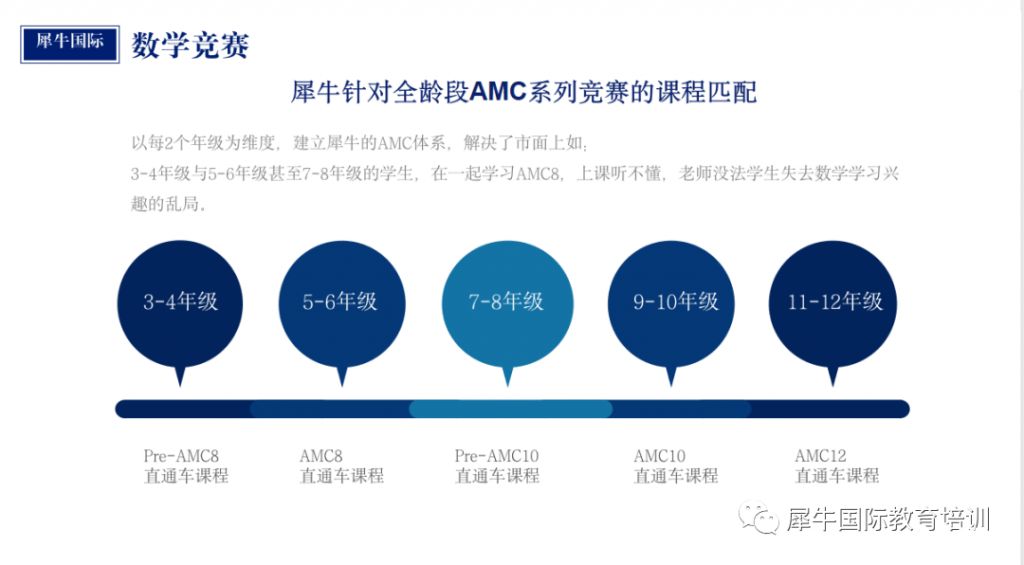 犀牛国际 数学竞赛

犀牛针对全龄段AMC系列竞赛的课程匹配

以每2个年级为维度，建立犀牛的AMC体系，解决了市面上如：
3-4年级与5-6年级甚至7-8年级的学生，在一起学习AMC8，上课听不懂，老师没法学生失去数学学习兴趣的乱局。

3-4年级
5-6年级
7-8年级
9-10年级
11-12年级

Pre-AMC8
直通车课程

AMC8
直通车课程

Pre-AMC10
直通车课程

AMC10
直通车课程

AMC12
直通车课程

犀牛国际教育培训